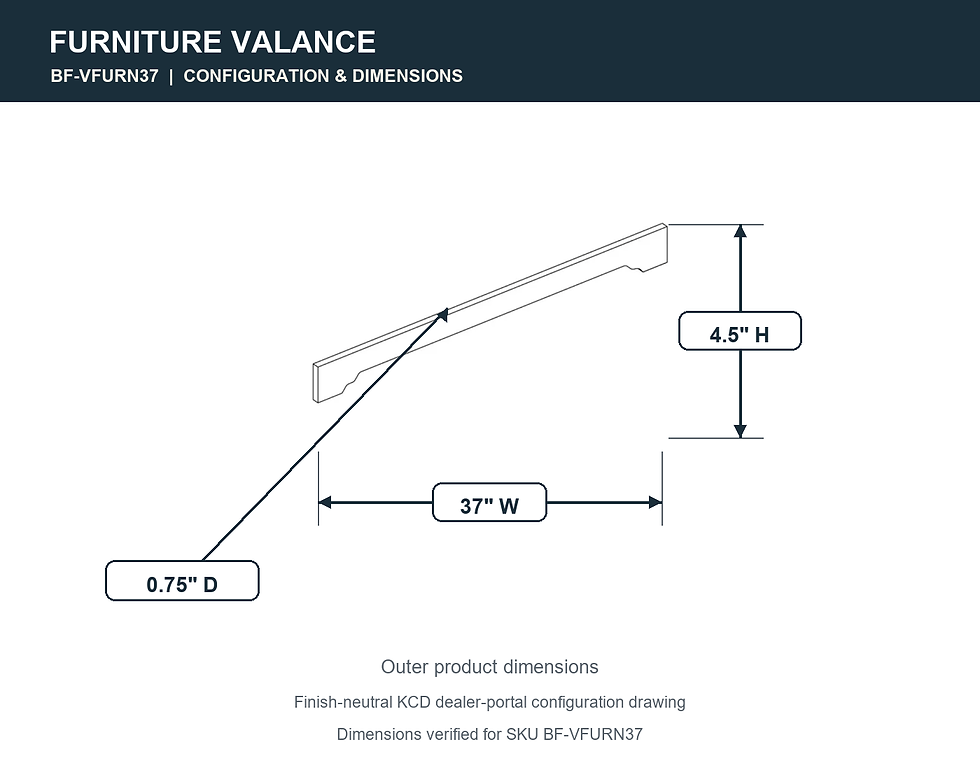 FURNITURE VALANCE
BF-VFURN37 | CONFIGURATION & DIMENSIONS

4.5" H

37" W

0.75" D

Outer product dimensions

Finish-neutral KCD dealer-portal configuration drawing

Dimensions verified for SKU BF-VFURN37